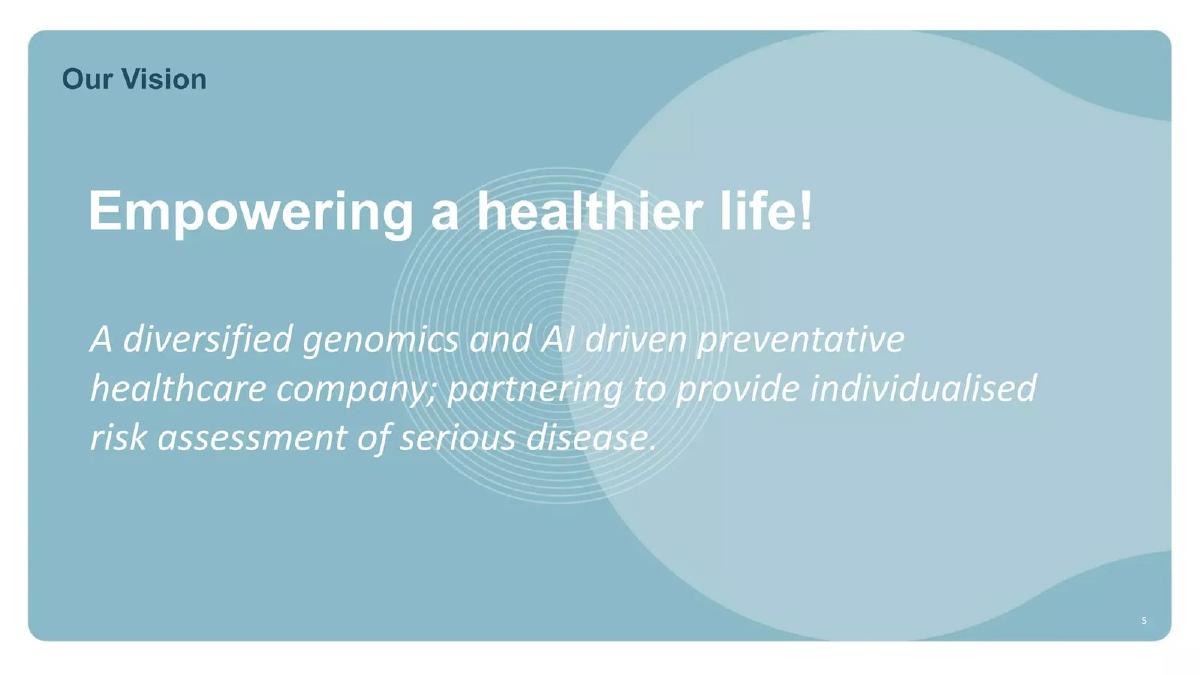 Our Vision

Empowering a healthier life!

A diversified genomics and AI driven preventative healthcare company; partnering to provide individualised risk assessment of serious disease.

5